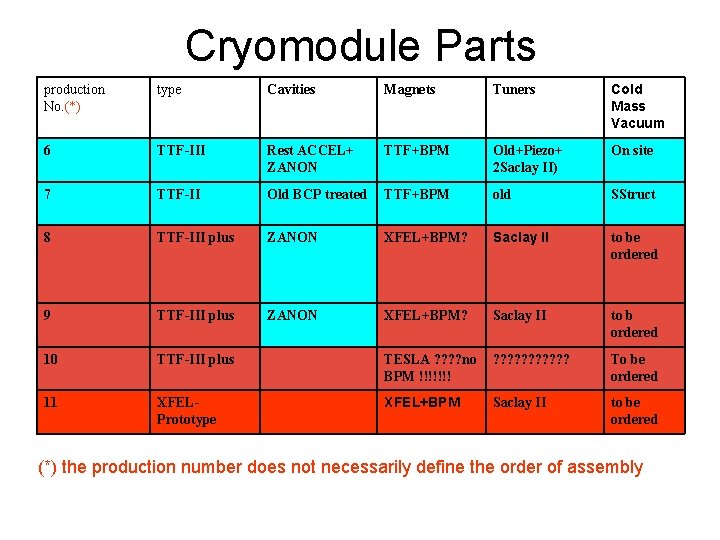 Cryomodule Parts

| production No.(*) | type | Cavities | Magnets | Tuners | Cold Mass Vacuum |
|---|---|---|---|---|---|
| 6 | TTF-III | Rest ACCEL+ ZANON | TTF+BPM | Old+Piezo+ 2Saclay II) | On site |
| 7 | TTF-II | Old BCP treated | TTF+BPM | old | SStruct |
| 8 | TTF-III plus | ZANON | XFEL+BPM? | Saclay II | to be ordered |
| 9 | TTF-III plus | ZANON | XFEL+BPM? | Saclay II | to b ordered |
| 10 | TTF-III plus | | TESLA ????no BPM !!!!!!! | ??????????? | To be ordered |
| 11 | XFEL-Prototype | | XFEL+BPM | Saclay II | to be ordered |

(*) the production number does not necessarily define the order of assembly